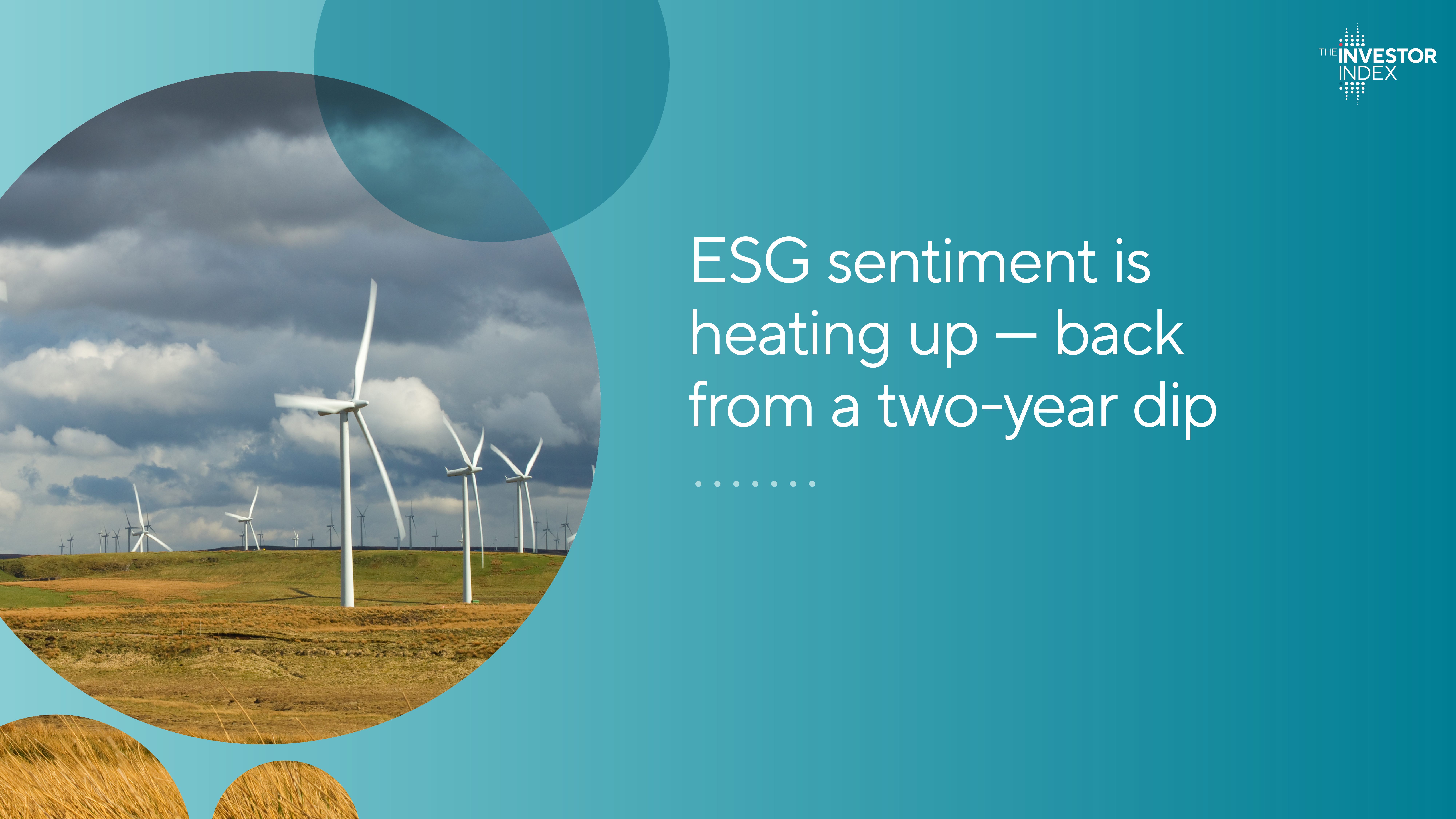 THE INVESTOR INDEX

ESG sentiment is heating up — back from a two-year dip